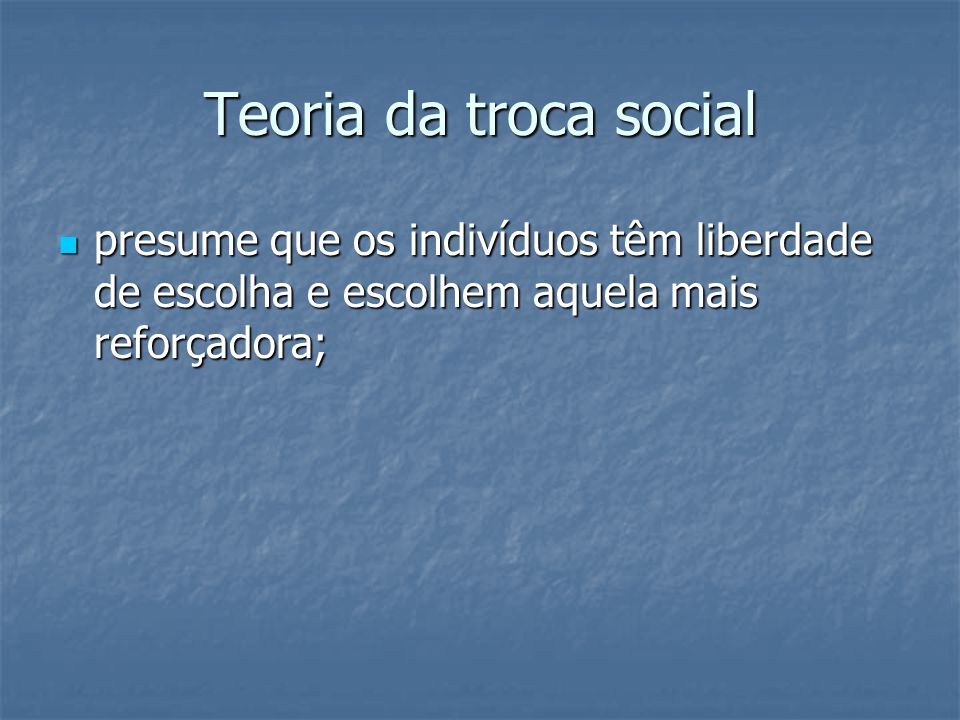 Teoria da troca social

presume que os indivíduos têm liberdade de escolha e escolhem aquela mais reforçadora;